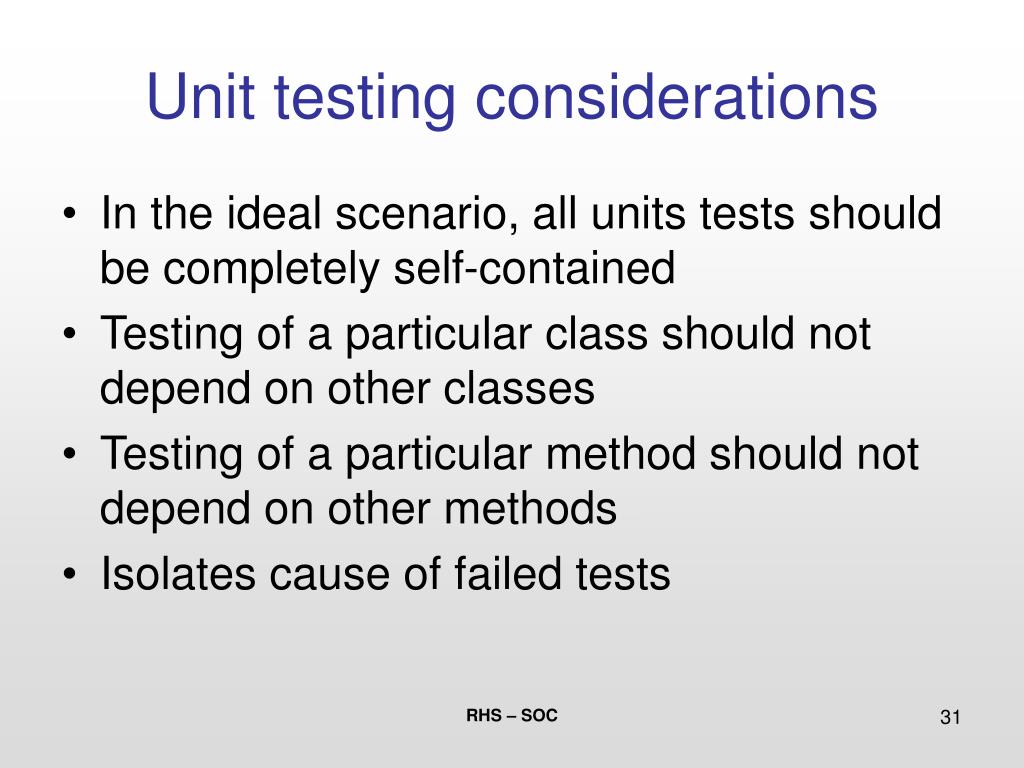 Unit testing considerations

• In the ideal scenario, all units tests should be completely self-contained
• Testing of a particular class should not depend on other classes
• Testing of a particular method should not depend on other methods
• Isolates cause of failed tests

RHS – SOC

31